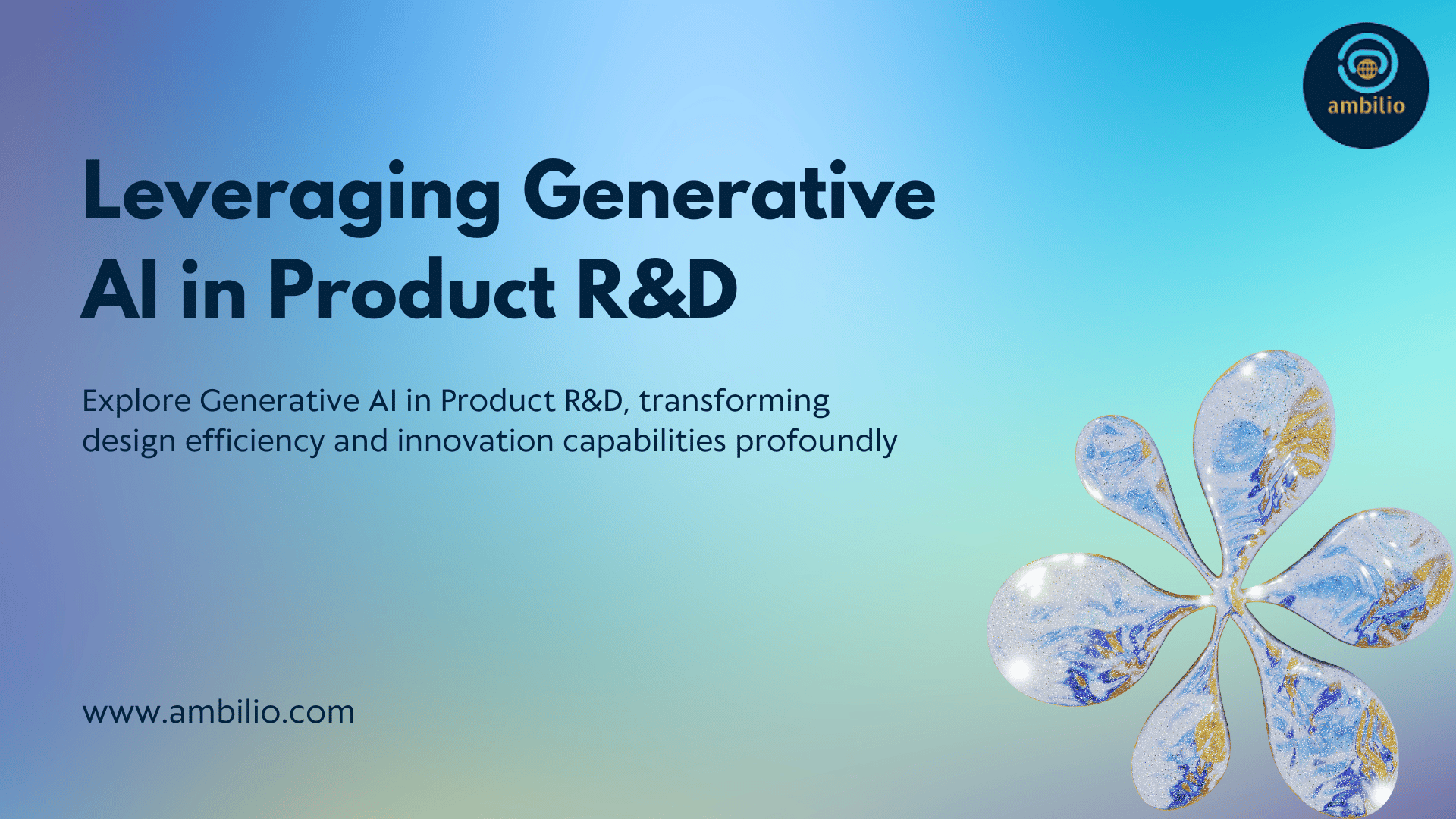 ambilio

Leveraging Generative AI in Product R&D

Explore Generative AI in Product R&D, transforming design efficiency and innovation capabilities profoundly

www.ambilio.com